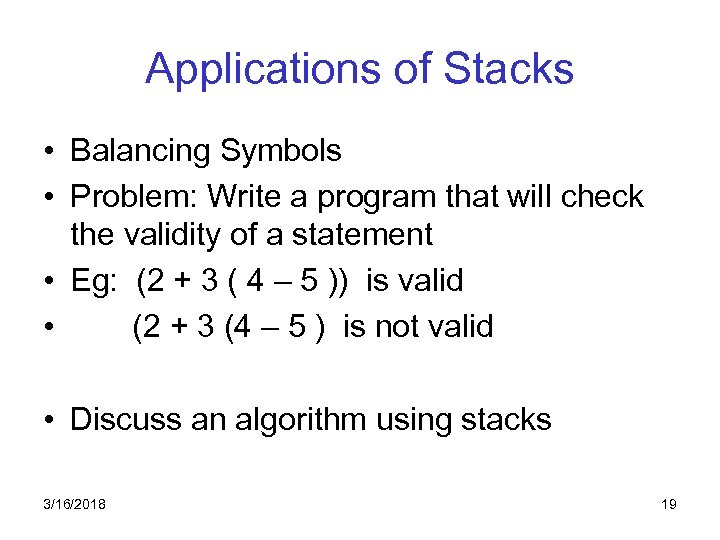 Applications of Stacks

• Balancing Symbols
• Problem: Write a program that will check the validity of a statement
• Eg: (2 + 3 ( 4 – 5 )) is valid
• (2 + 3 (4 – 5 ) is not valid

• Discuss an algorithm using stacks

3/16/2018

19